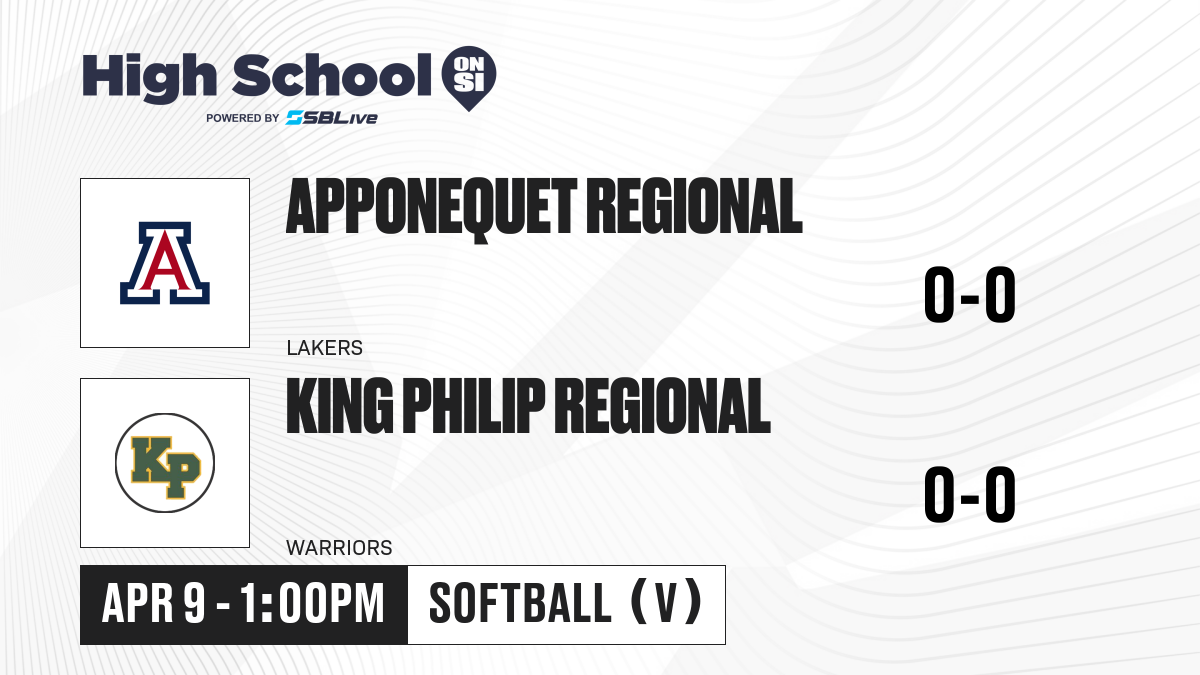 High School ON SI
POWERED BY SBLive

A

APPONEQUET REGIONAL

0-0

LAKERS

KP

KING PHILIP REGIONAL

0-0

WARRIORS

APR 9 - 1:00PM

SOFTBALL (V)